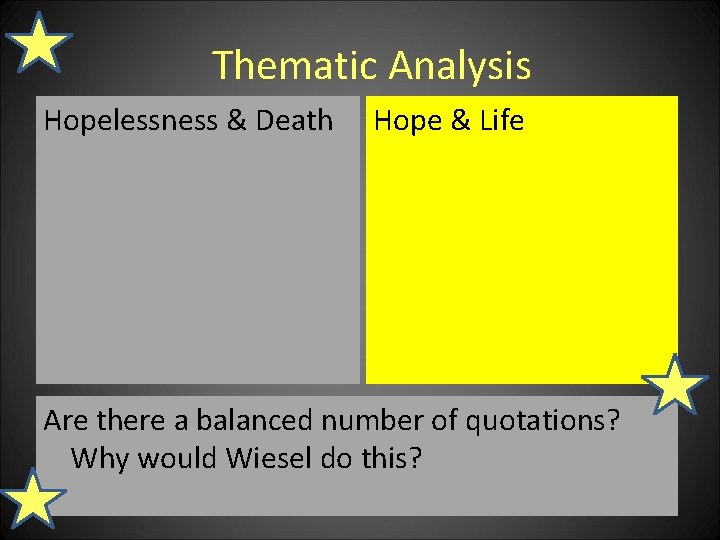 Thematic Analysis

Hopelessness & Death

Hope & Life

Are there a balanced number of quotations? Why would Wiesel do this?